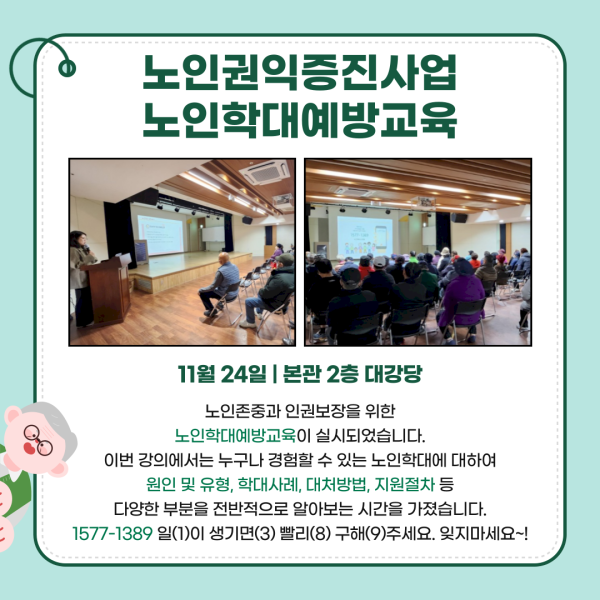 노인권익증진사업
노인학대예방교육

11월 24일 | 본관 2층 대강당

노인존중과 인권보장을 위한
노인학대예방교육이 실시되었습니다.
이번 강의에서는 누구나 경험할 수 있는 노인학대에 대하여
원인 및 유형, 학대사례, 대처방법, 지원절차 등
다양한 부분을 전반적으로 알아보는 시간을 가졌습니다.
1577-1389 일(1)이 생기면(3) 빨리(8) 구해(9)주세요. 잊지마세요~!